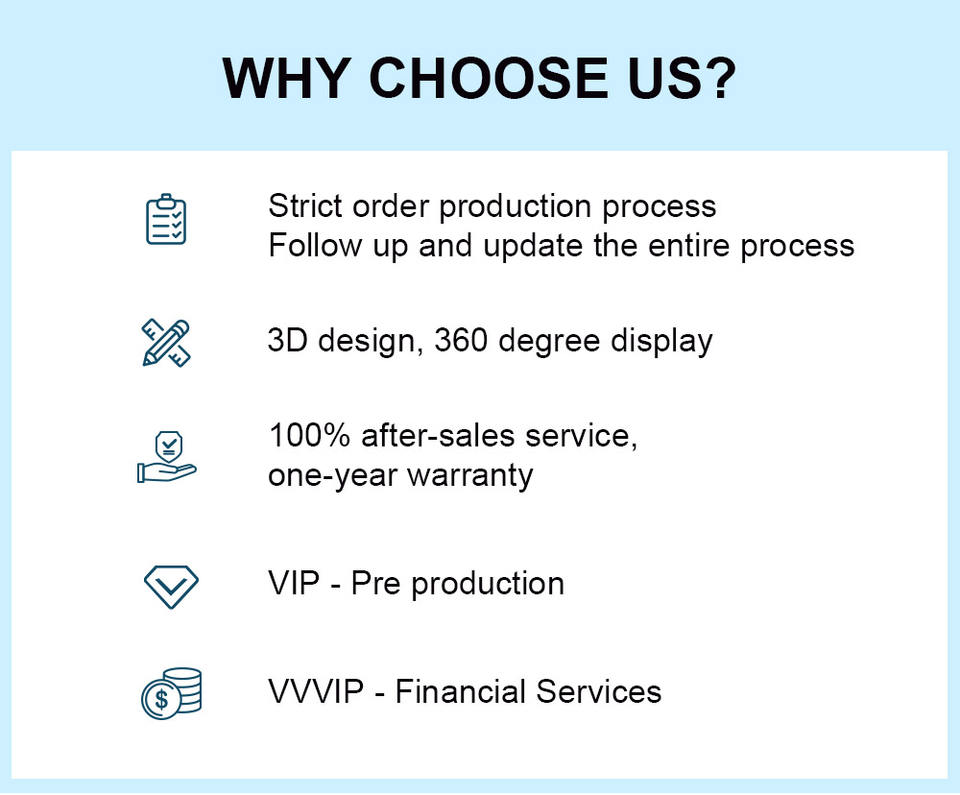 WHY CHOOSE US?

Strict order production process
Follow up and update the entire process

3D design, 360 degree display

100% after-sales service,
one-year warranty

VIP - Pre production

VVVIP - Financial Services